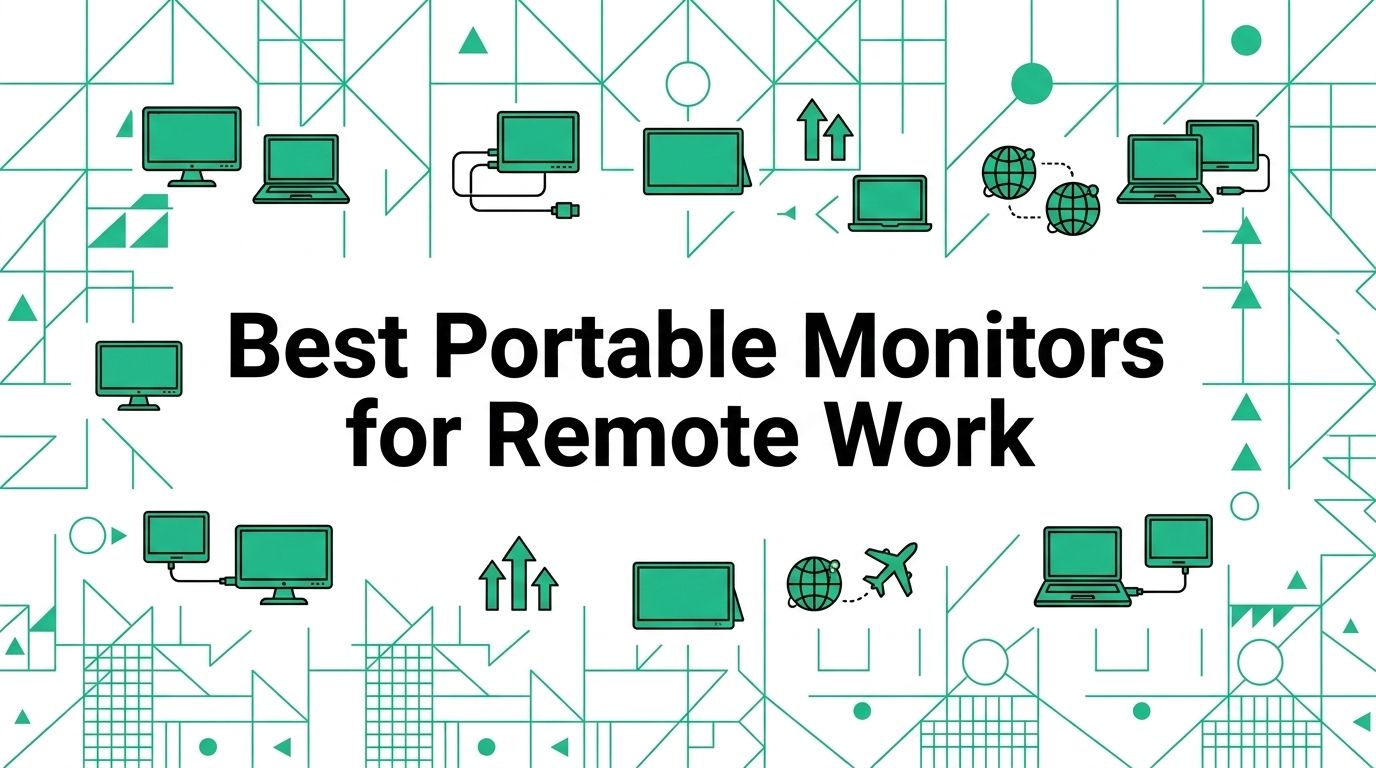 Best Portable Monitors for Remote Work